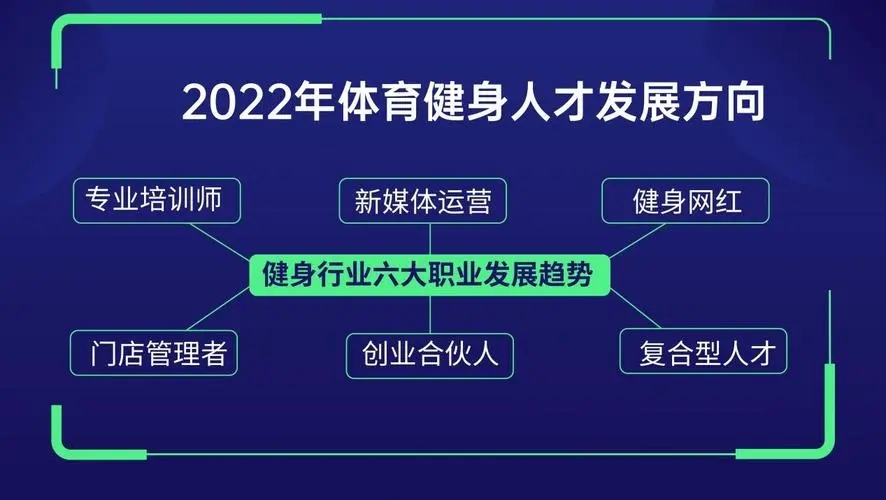 2022年体育健身人才发展方向

专业培训师

新媒体运营

健身网红

健身行业六大职业发展趋势

门店管理者

创业合伙人

复合型人才